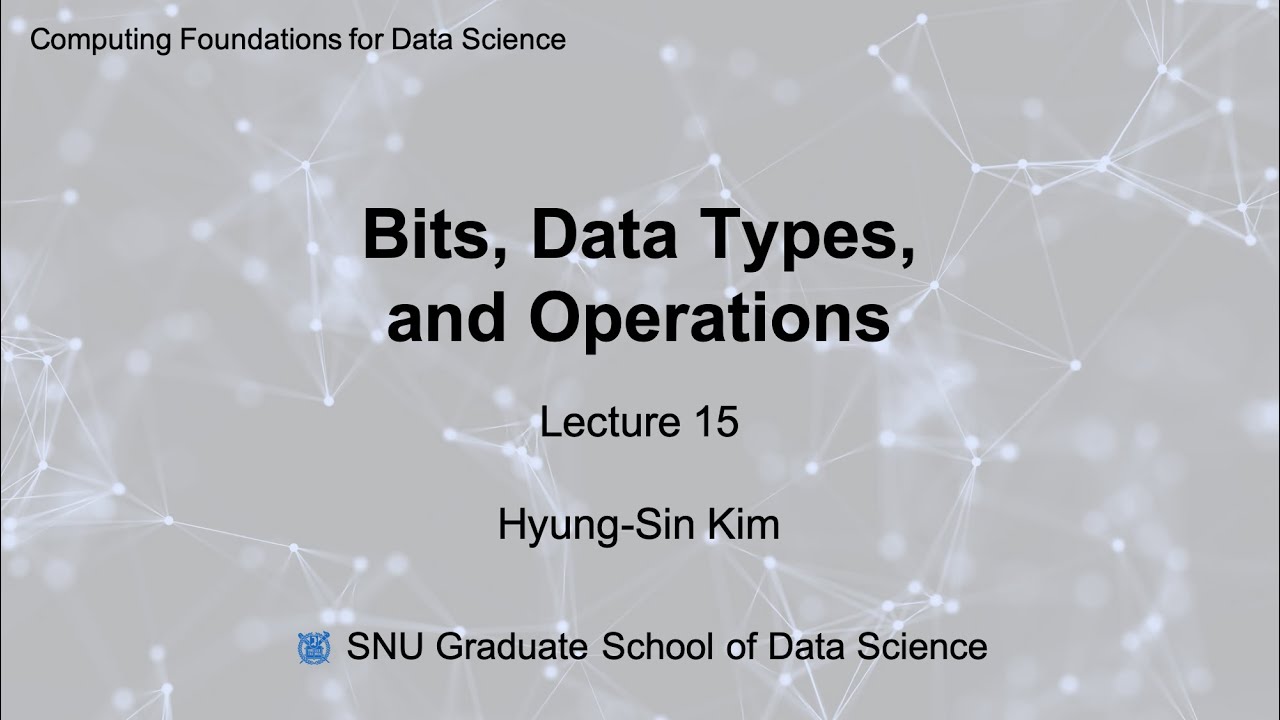 Computing Foundations for Data Science

Bits, Data Types, and Operations

Lecture 15

Hyung-Sin Kim

SNU Graduate School of Data Science